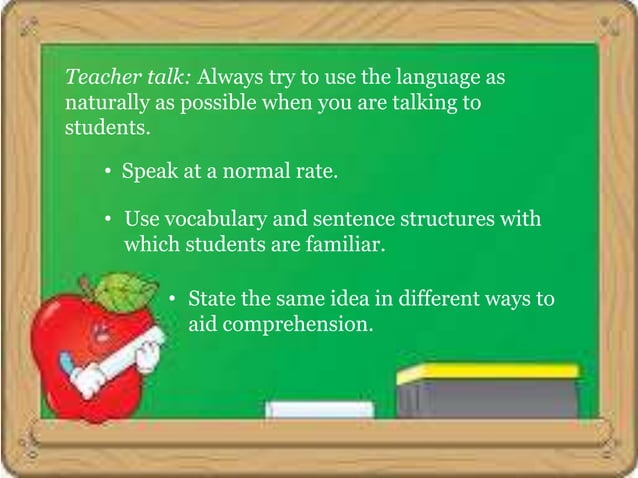 Teacher talk: Always try to use the language as naturally as possible when you are talking to students.

• Speak at a normal rate.

• Use vocabulary and sentence structures with which students are familiar.

• State the same idea in different ways to aid comprehension.